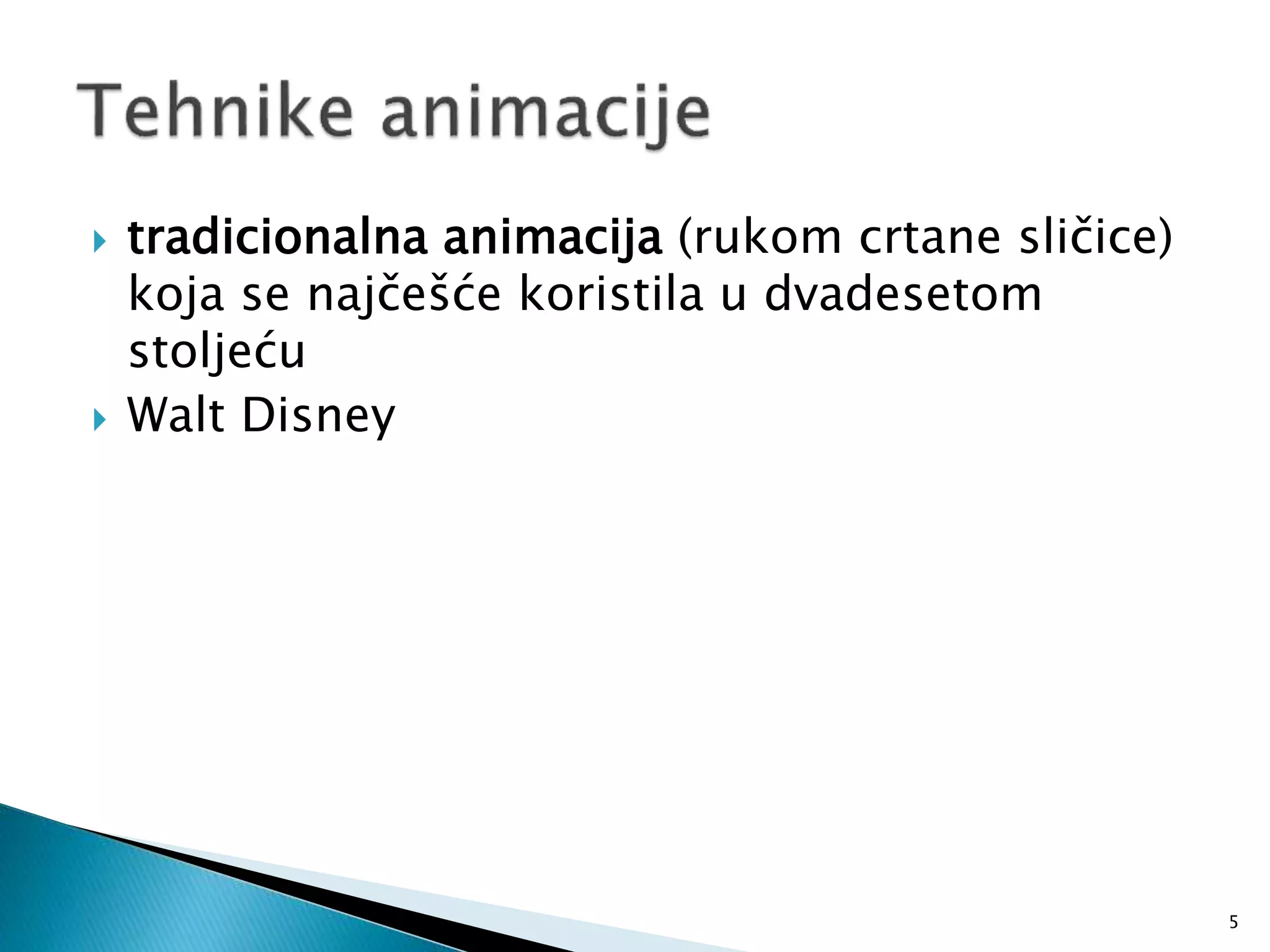 Tehnike animacije

tradicionalna animacija (rukom crtane sličice) koja se najčešće koristila u dvadesetom stoljeću

Walt Disney

5